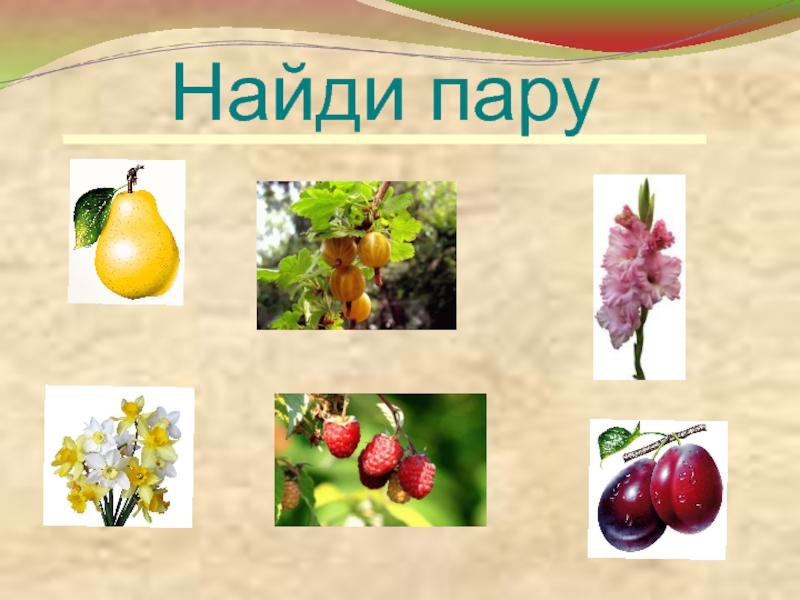 Найди пару